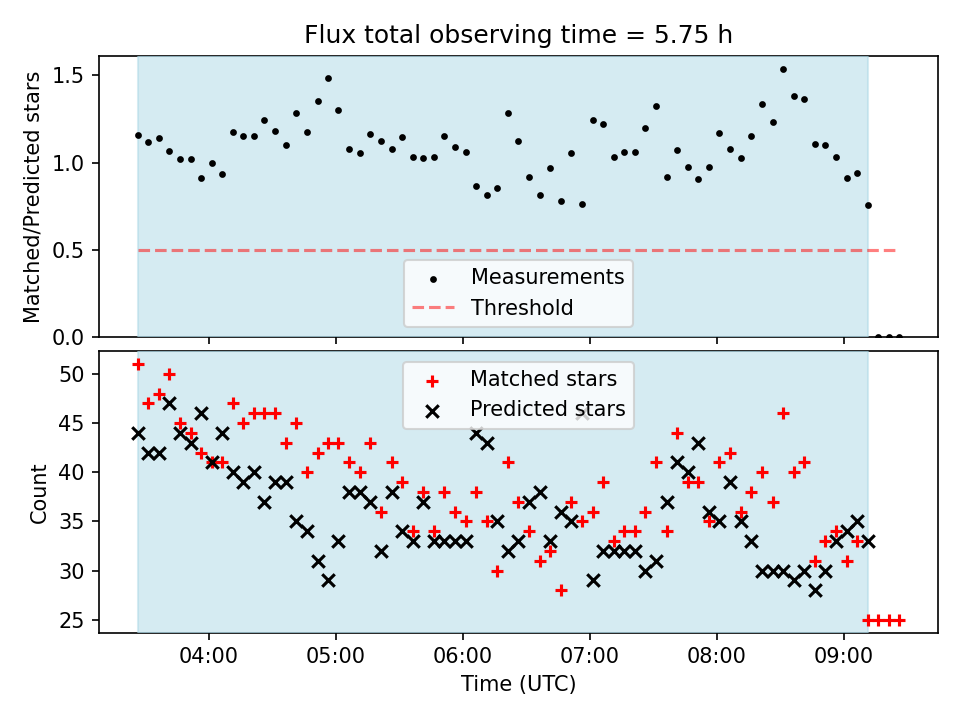 Flux total observing time = 5.75 h

Matched/Predicted stars

1.5
1.0
0.5
0.0

Measurements
Threshold

Count

50
45
40
35
30
25

Matched stars
Predicted stars

04:00
05:00
06:00
07:00
08:00
09:00

Time (UTC)